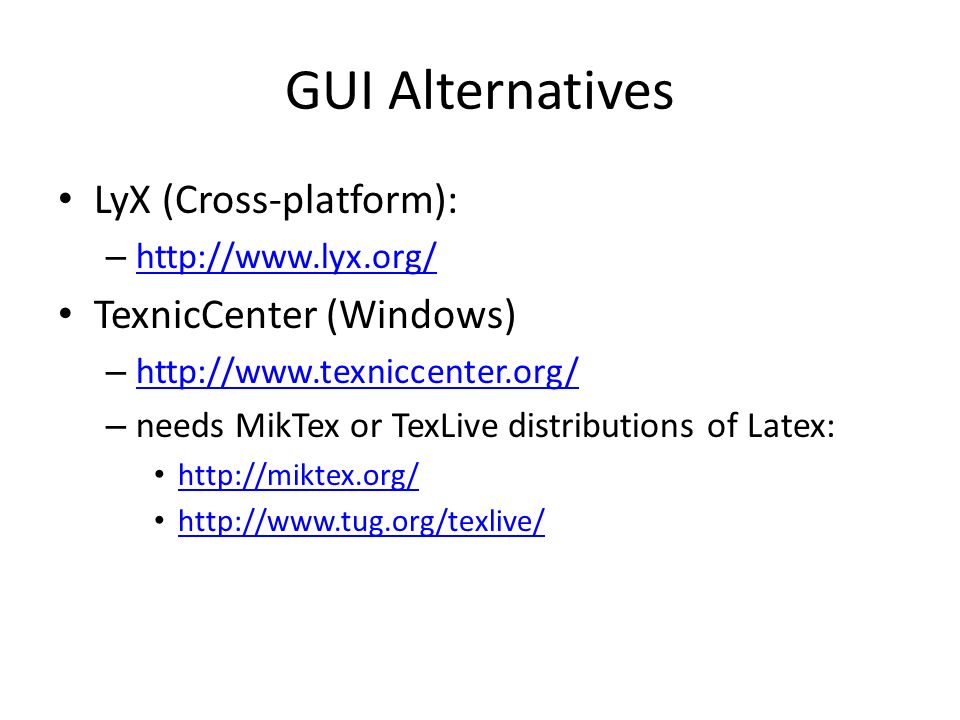 GUI Alternatives

• LyX (Cross-platform):
– http://www.lyx.org/
• TexnicCenter (Windows)
– http://www.texniccenter.org/
– needs MikTex or TexLive distributions of Latex:
• http://miktex.org/
• http://www.tug.org/texlive/